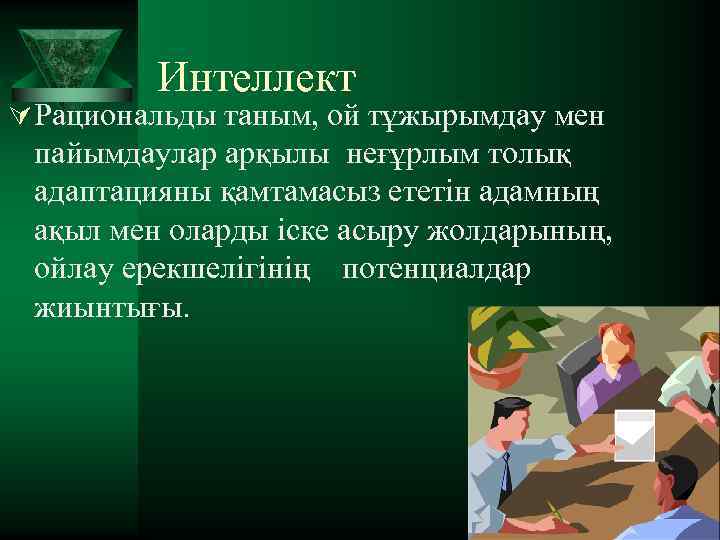 Интеллект

Рациональды таным, ой тұжырымдау мен пайымдаулар арқылы неғұрлым толық адаптацияны қамтамасыз ететін адамның ақыл мен оларды іске асыру жолдарының, ойлау ерекшелігінің потенциалдар жиынтығы.